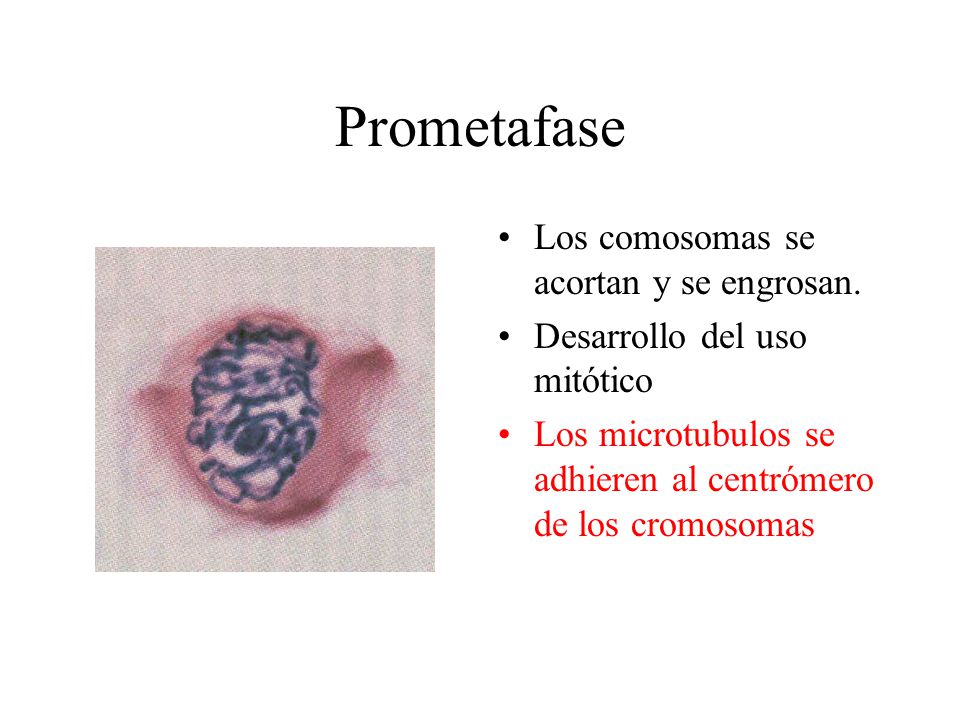 Prometafase

• Los comosomas se acortan y se engrosan.
• Desarrollo del uso mitótico
• Los microtubulos se adhieren al centrómero de los cromosomas